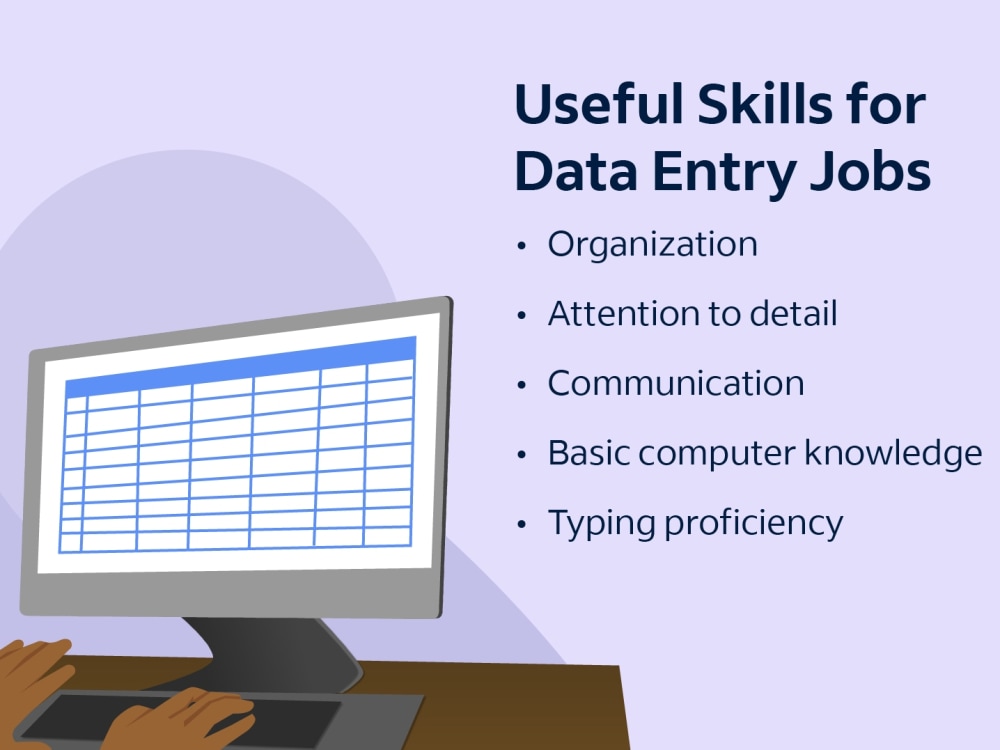 Useful Skills for Data Entry Jobs

• Organization
• Attention to detail
• Communication
• Basic computer knowledge
• Typing proficiency